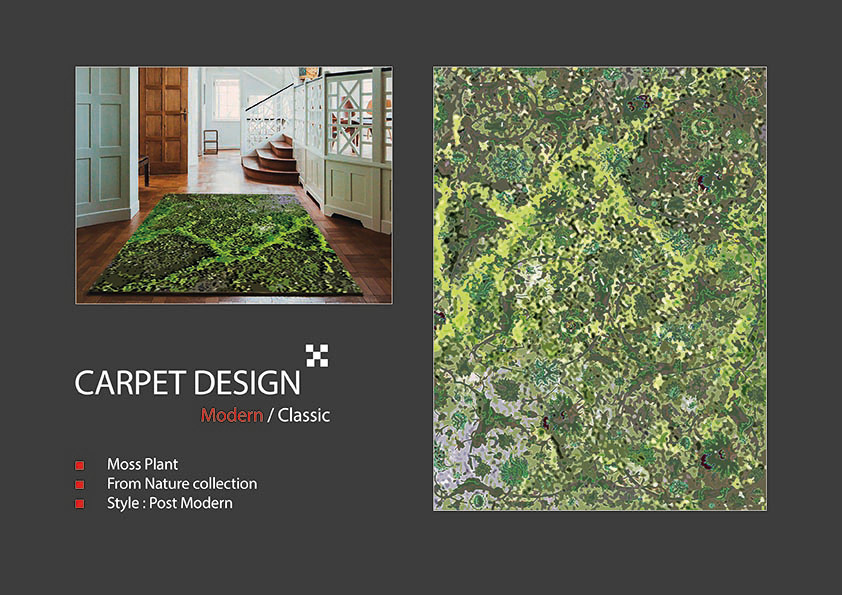 CARPET DESIGN
Modern / Classic

Moss Plant
From Nature collection
Style : Post Modern